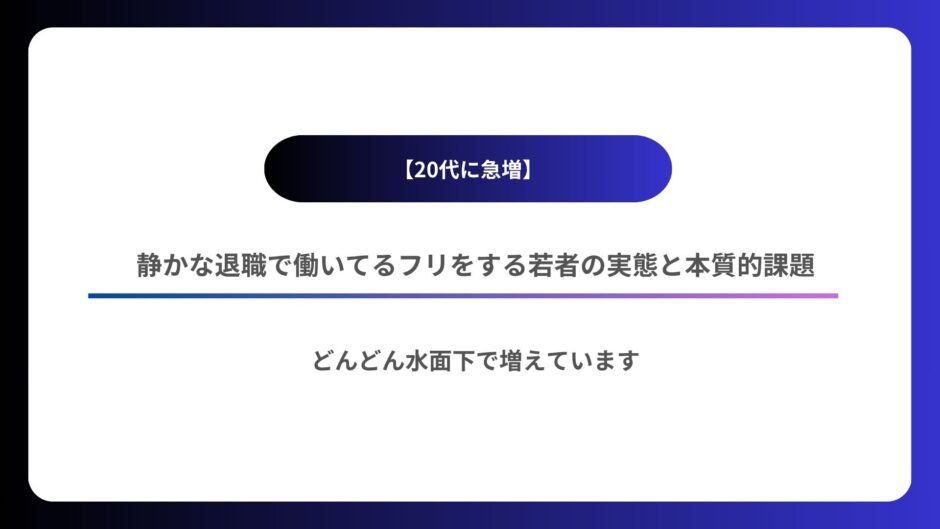 【20代に急増】

静かな退職で働いてるフリをする若者の実態と本質的課題

どんどん水面下で増えています